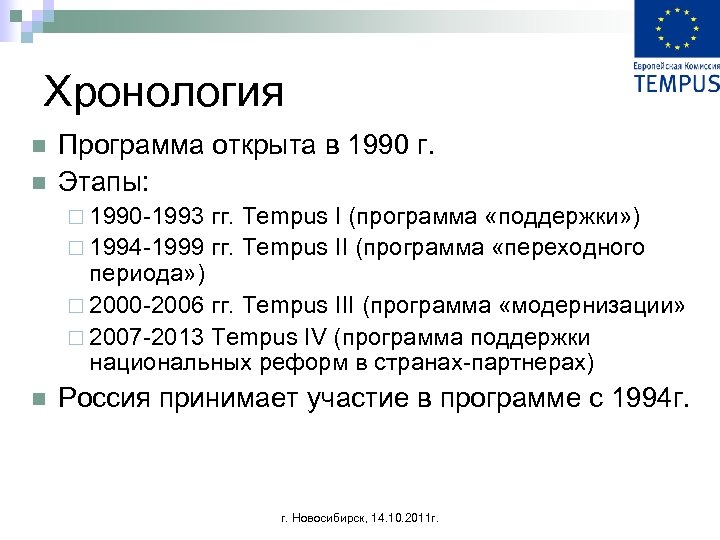 Европейская Комиссия
TEMPUS

Хронология

Программа открыта в 1990 г.

Этапы:

1990-1993 гг. Tempus I (программа «поддержки»)

1994-1999 гг. Tempus II (программа «переходного периода»)

2000-2006 гг. Tempus III (программа «модернизации»

2007-2013 Tempus IV (программа поддержки национальных реформ в странах-партнерах)

Россия принимает участие в программе с 1994г.

г. Новосибирск, 14.10.2011г.